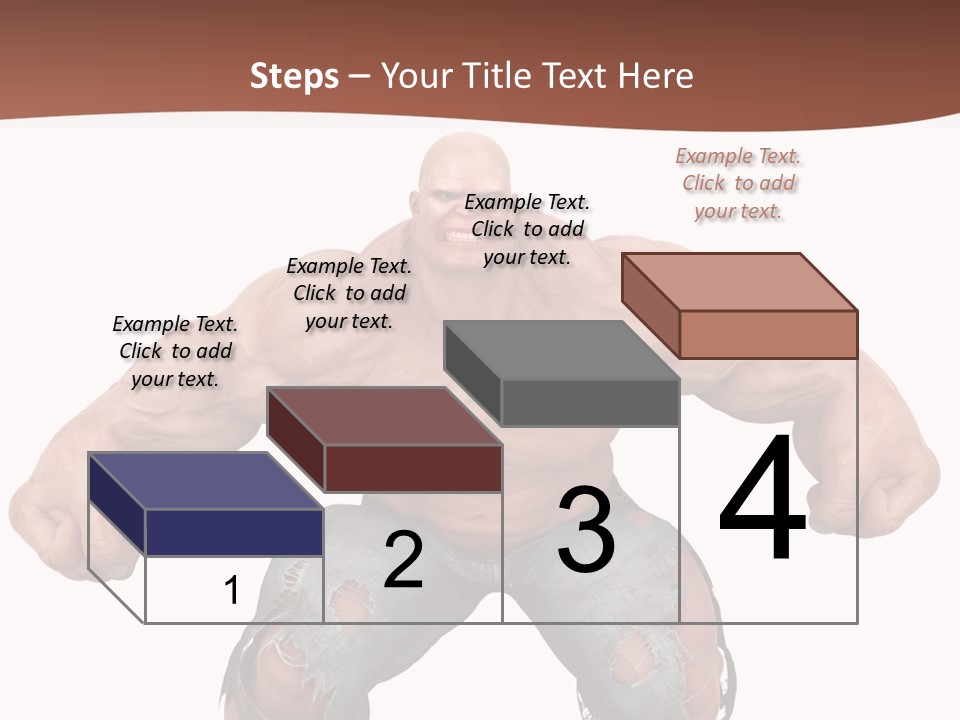 Steps – Your Title Text Here

Example Text. Click to add your text.

Example Text. Click to add your text.

Example Text. Click to add your text.

Example Text. Click to add your text.

1

2

3

4